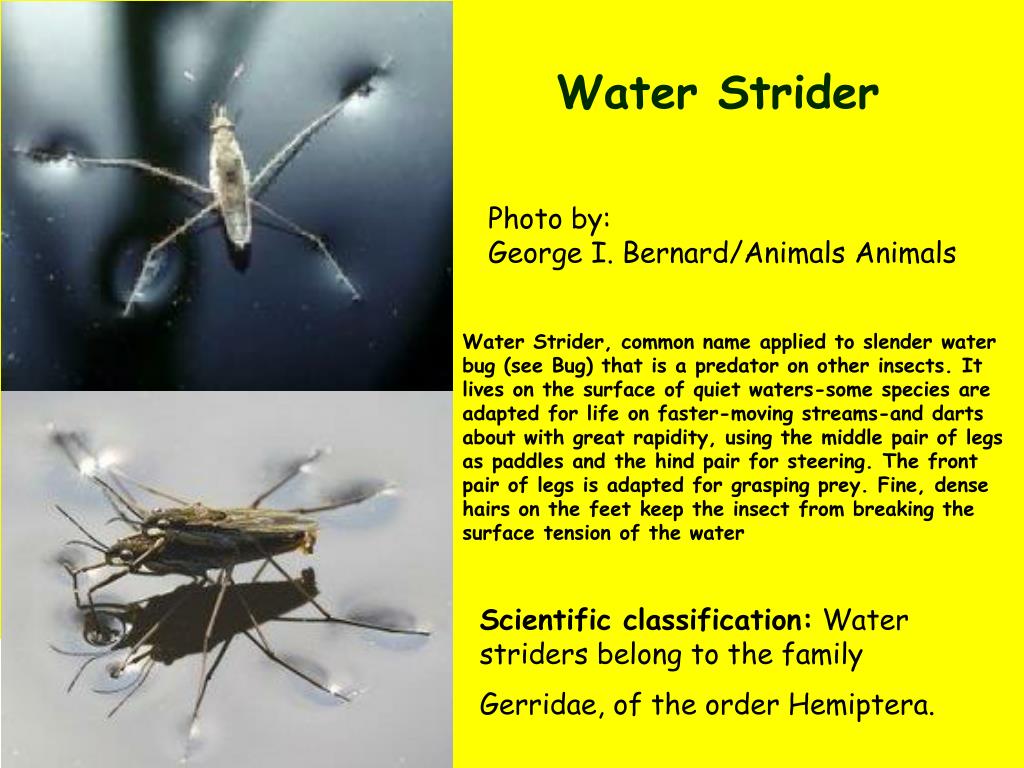 Water Strider

Photo by:
George I. Bernard/Animals Animals

Water Strider, common name applied to slender water bug (see Bug) that is a predator on other insects. It lives on the surface of quiet waters-some species are adapted for life on faster-moving streams-and darts about with great rapidity, using the middle pair of legs as paddles and the hind pair for steering. The front pair of legs is adapted for grasping prey. Fine, dense hairs on the feet keep the insect from breaking the surface tension of the water

Scientific classification: Water striders belong to the family

Gerridae, of the order Hemiptera.